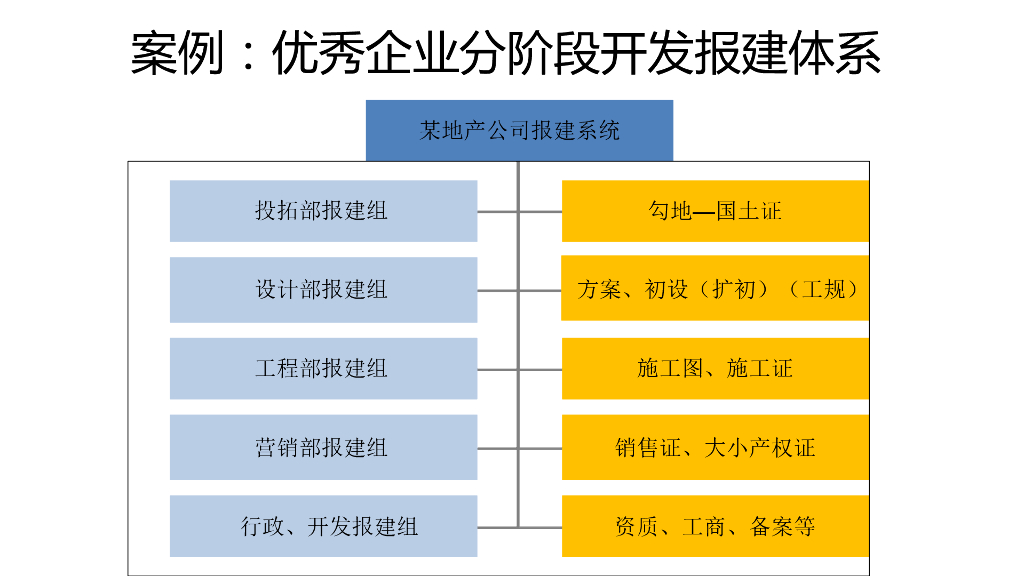 案例：优秀企业分阶段开发报建体系

某地产公司报建系统

投拓部报建组

设计部报建组

工程部报建组

营销部报建组

行政、开发报建组

勾地—国土证

方案、初设（扩初）（工规）

施工图、施工证

销售证、大小产权证

资质、工商、备案等